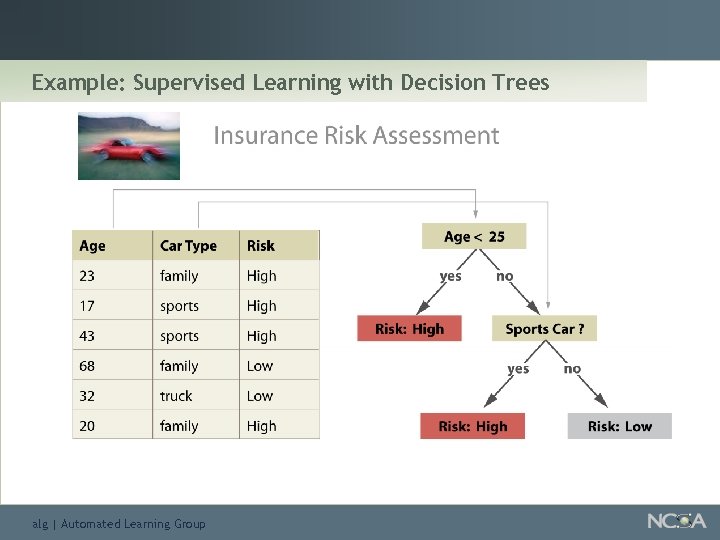 Example: Supervised Learning with Decision Trees

Insurance Risk Assessment

| Age | Car Type | Risk |
|---|---|---|
| 23 | family | High |
| 17 | sports | High |
| 43 | sports | High |
| 68 | family | Low |
| 32 | truck | Low |
| 20 | family | High |

Age < 25

yes

no

Risk: High

Sports Car ?

yes

no

Risk: High

Risk: Low

alg | Automated Learning Group

NCSA